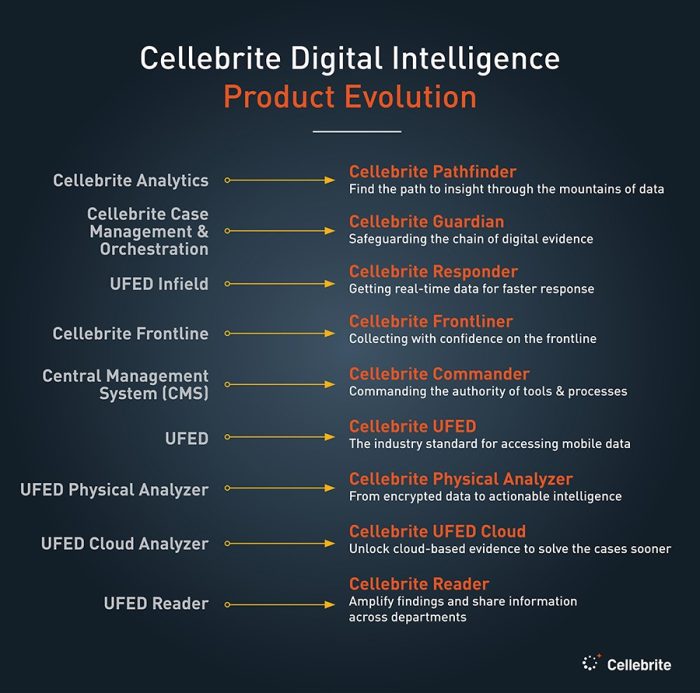 Cellebrite Digital Intelligence
Product Evolution

Cellebrite Analytics

Cellebrite Pathfinder
Find the path to insight through the mountains of data

Cellebrite Case Management & Orchestration

Cellebrite Guardian
Safeguarding the chain of digital evidence

UFED Infield

Cellebrite Responder
Getting real-time data for faster response

Cellebrite Frontline

Cellebrite Frontliner
Collecting with confidence on the frontline

Central Management System (CMS)

Cellebrite Commander
Commanding the authority of tools & processes

UFED

Cellebrite UFED
The industry standard for accessing mobile data

UFED Physical Analyzer

Cellebrite Physical Analyzer
From encrypted data to actionable intelligence

UFED Cloud Analyzer

Cellebrite UFED Cloud
Unlock cloud-based evidence to solve the cases sooner

UFED Reader

Cellebrite Reader
Amplify findings and share information across departments

Cellebrite